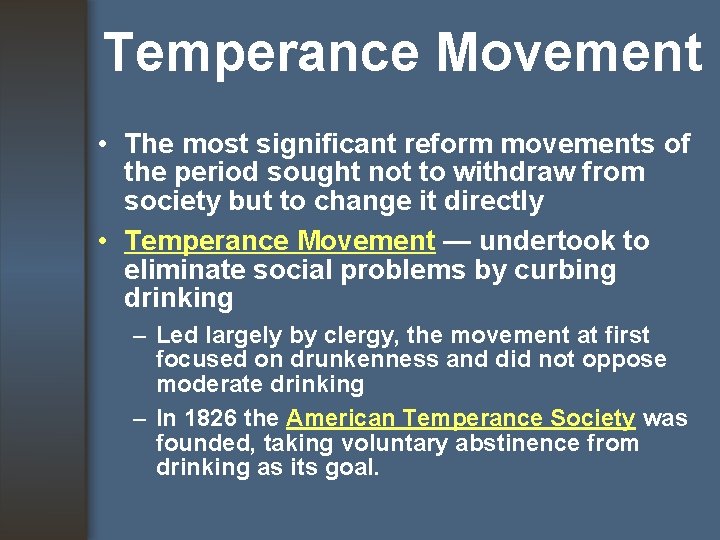 Temperance Movement

• The most significant reform movements of the period sought not to withdraw from society but to change it directly

• Temperance Movement — undertook to eliminate social problems by curbing drinking

– Led largely by clergy, the movement at first focused on drunkenness and did not oppose moderate drinking

– In 1826 the American Temperance Society was founded, taking voluntary abstinence from drinking as its goal.